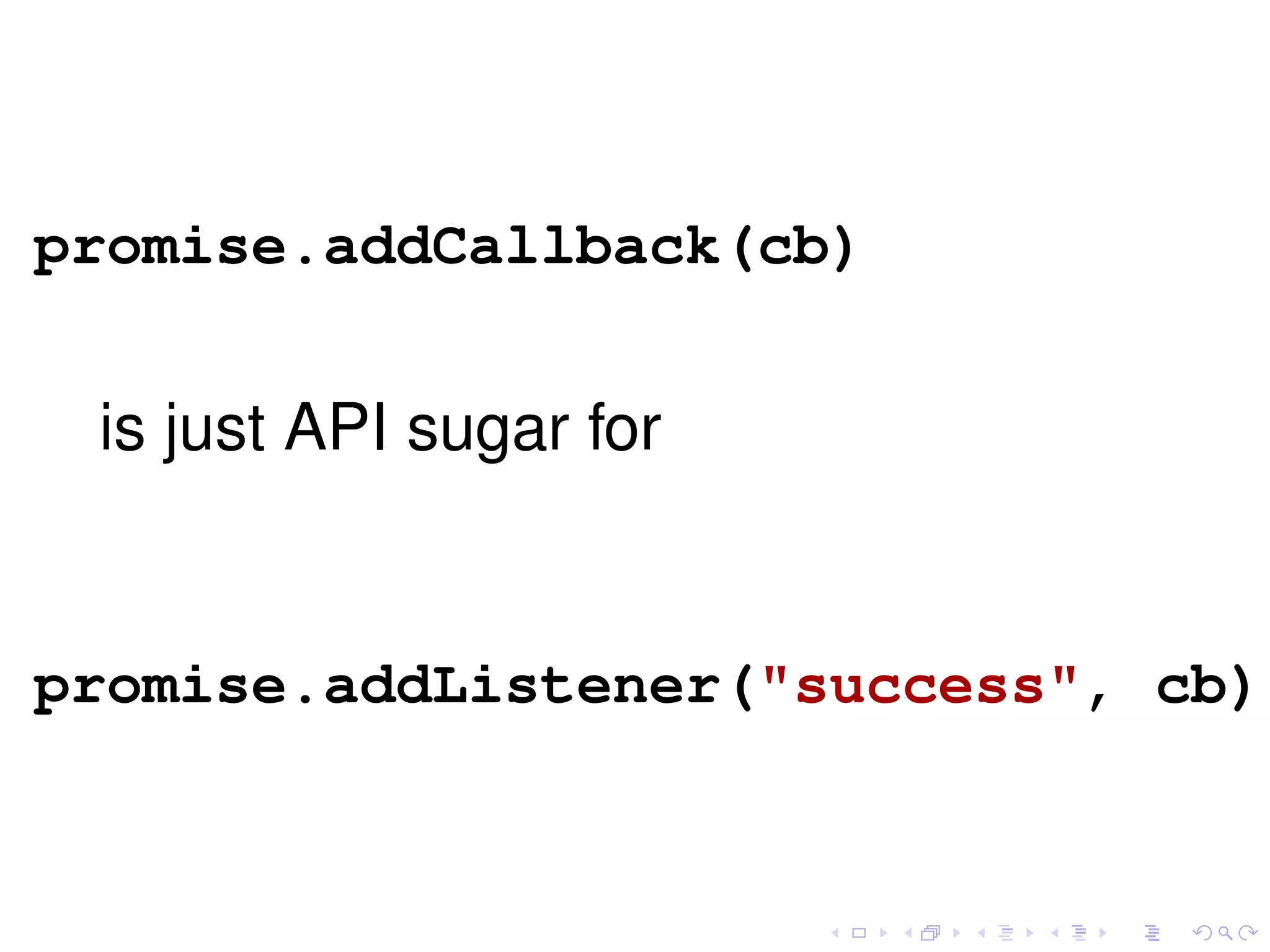 promise.addCallback(cb)

is just API sugar for

promise.addListener("success", cb)